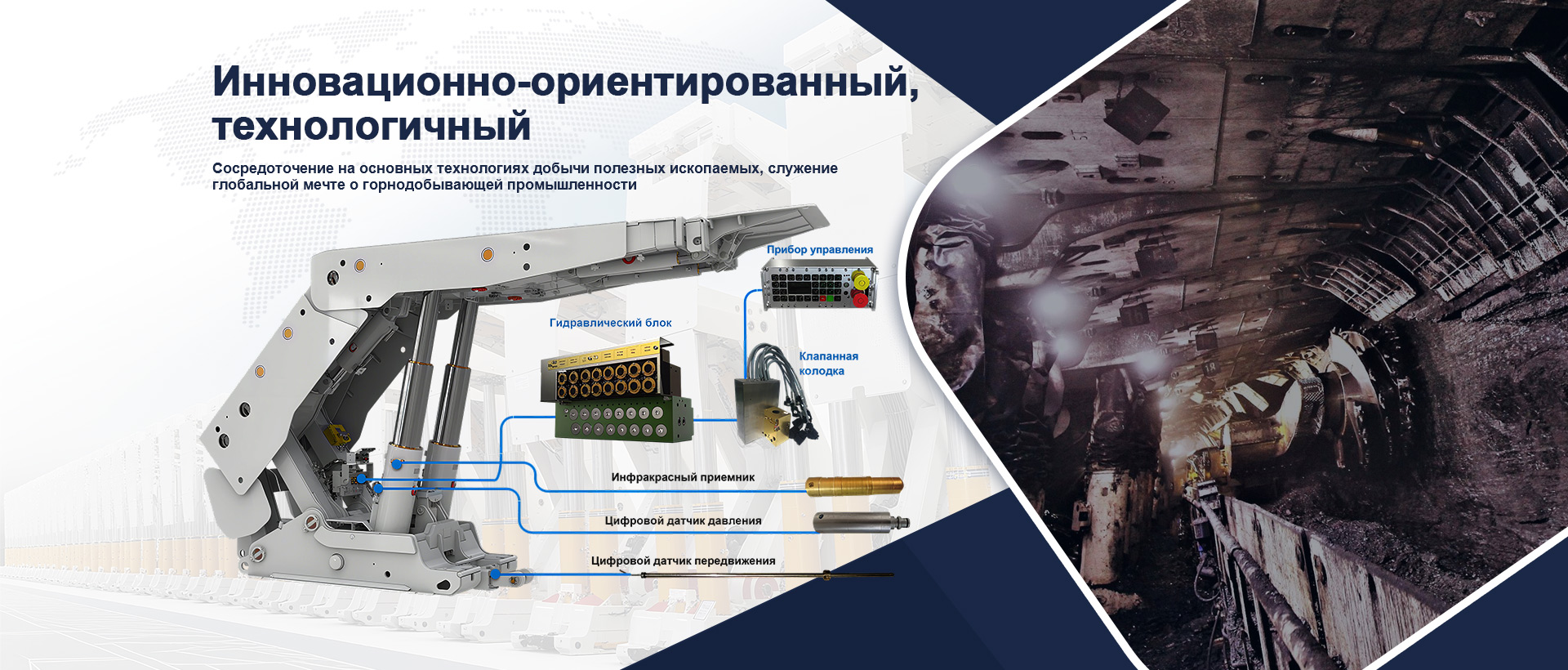 Инновационно-ориентированный, технологичный

Сосредоточение на основных технологиях добычи полезных ископаемых, служение глобальной мечте о горнодобывающей промышленности

Прибор управления

Гидравлический блок

Клапанная колодка

Инфракрасный приемник

Цифровой датчик давления

Цифровой датчик передвижения